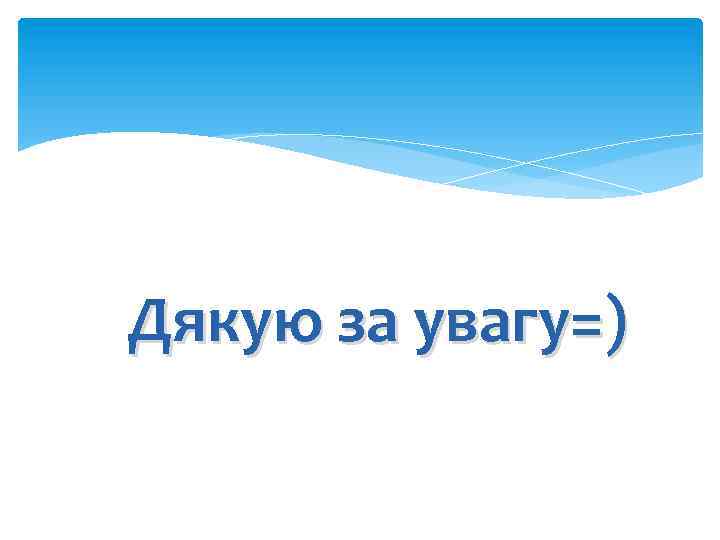 Дякую за увагу=)